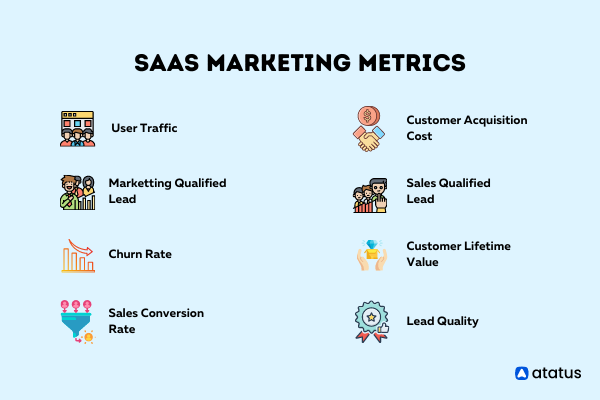 SAAS MARKETING METRICS

User Traffic

Marketting Qualified Lead

Churn Rate

Sales Conversion Rate

Customer Acquisition Cost

Sales Qualified Lead

Customer Lifetime Value

Lead Quality

atatus